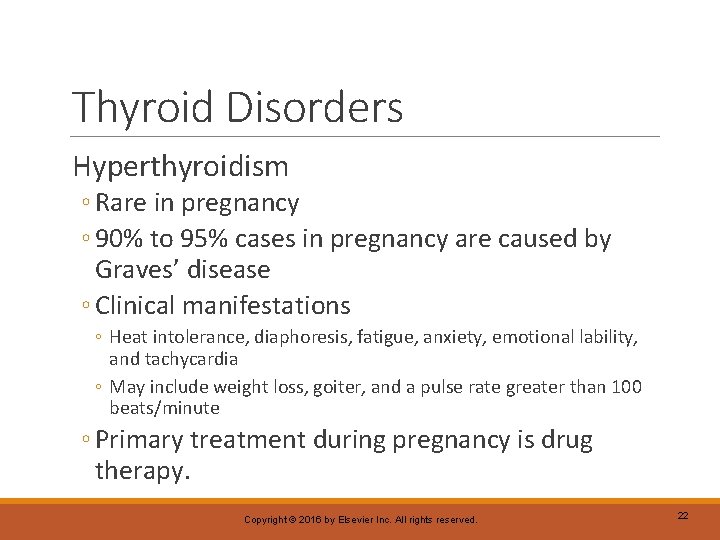 Thyroid Disorders

Hyperthyroidism

◦ Rare in pregnancy

◦ 90% to 95% cases in pregnancy are caused by Graves' disease

◦ Clinical manifestations

◦ Heat intolerance, diaphoresis, fatigue, anxiety, emotional lability, and tachycardia

◦ May include weight loss, goiter, and a pulse rate greater than 100 beats/minute

◦ Primary treatment during pregnancy is drug therapy.

Copyright © 2016 by Elsevier Inc. All rights reserved.

22